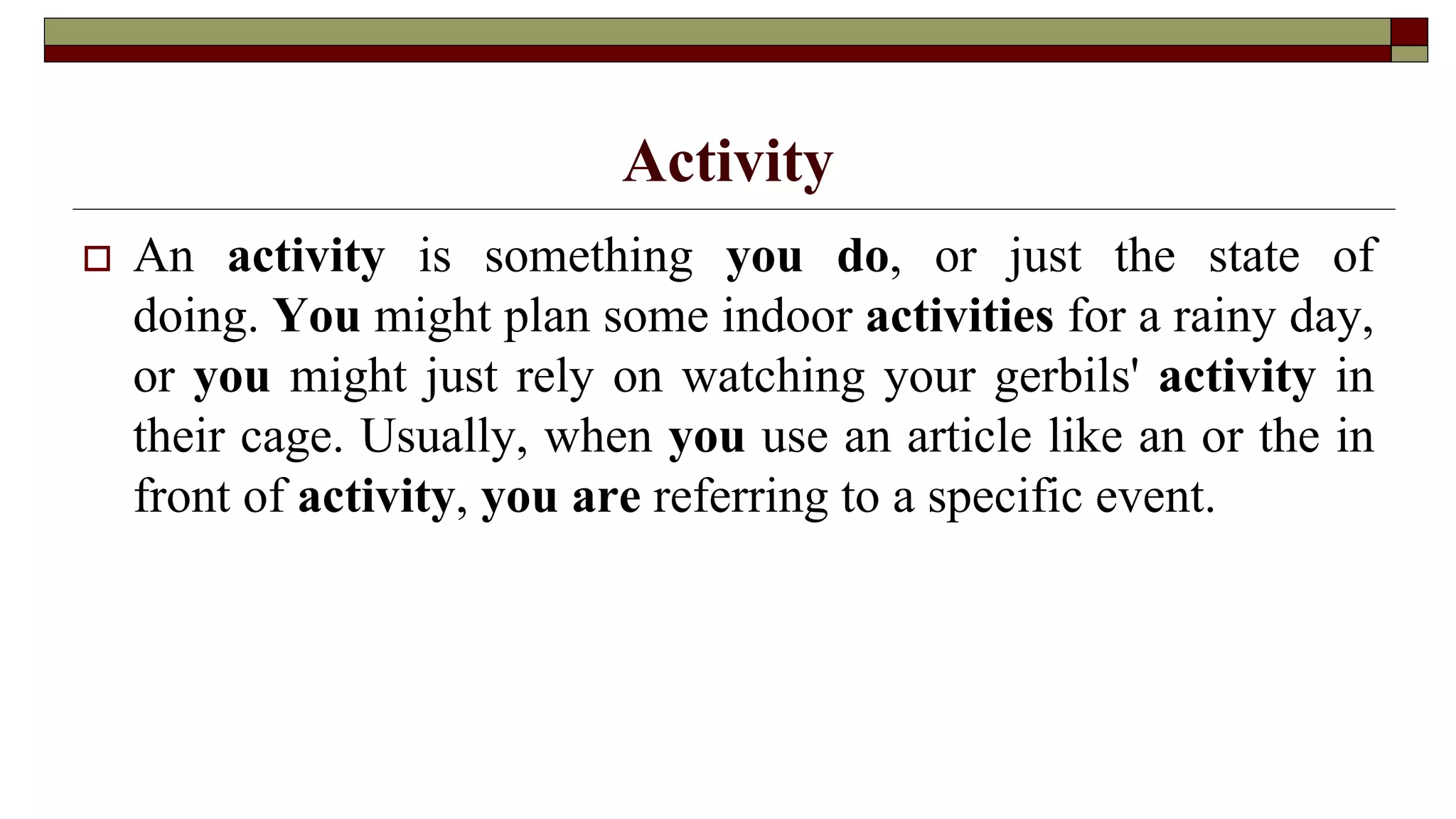 Activity

An activity is something you do, or just the state of doing. You might plan some indoor activities for a rainy day, or you might just rely on watching your gerbils' activity in their cage. Usually, when you use an article like an or the in front of activity, you are referring to a specific event.